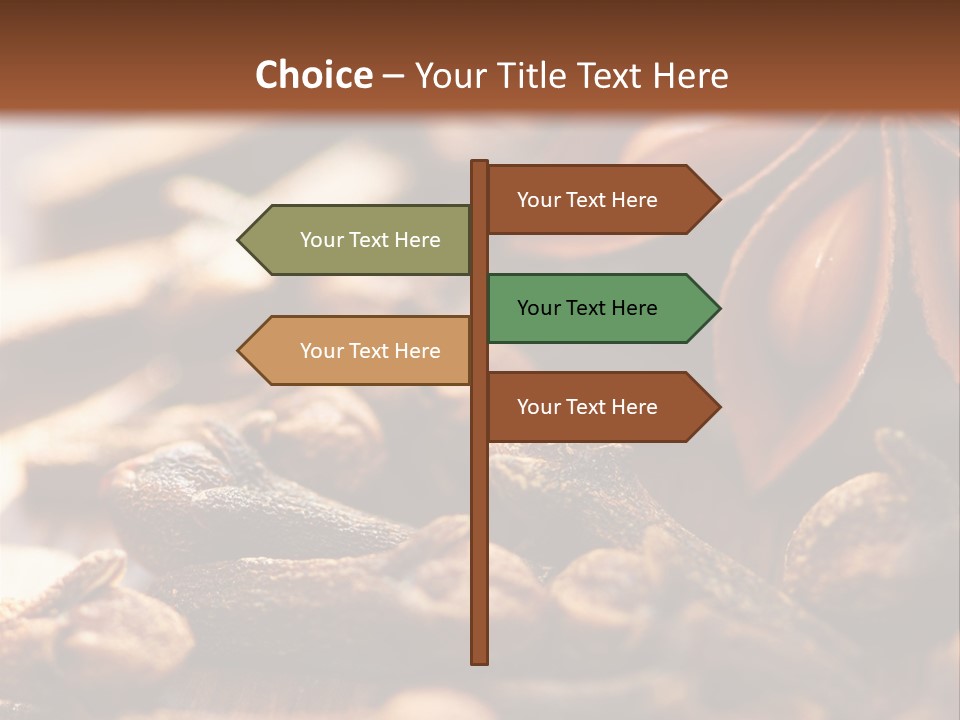 Choice – Your Title Text Here

Your Text Here

Your Text Here

Your Text Here

Your Text Here

Your Text Here